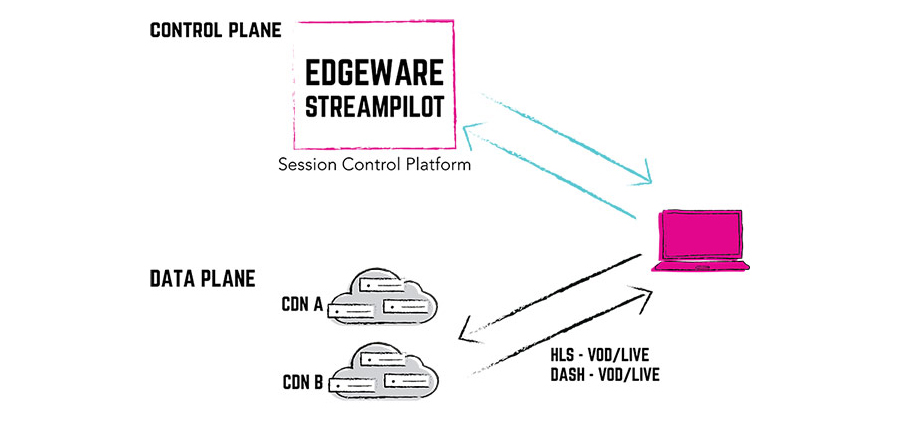 CONTROL PLANE

EDGEWARE
STREAMPILOT

Session Control Platform

DATA PLANE

CDN A

CDN B

HLS - VOD/LIVE
DASH - VOD/LIVE